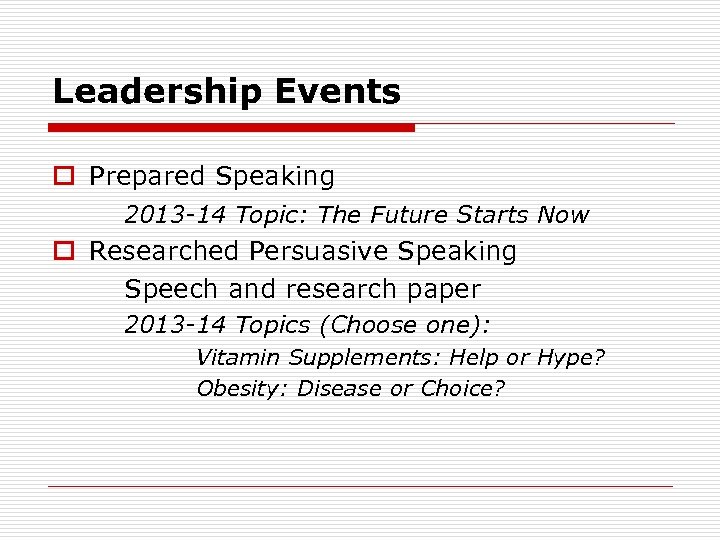 Leadership Events

Prepared Speaking

2013-14 Topic: The Future Starts Now

Researched Persuasive Speaking

Speech and research paper

2013-14 Topics (Choose one):

Vitamin Supplements: Help or Hype?

Obesity: Disease or Choice?